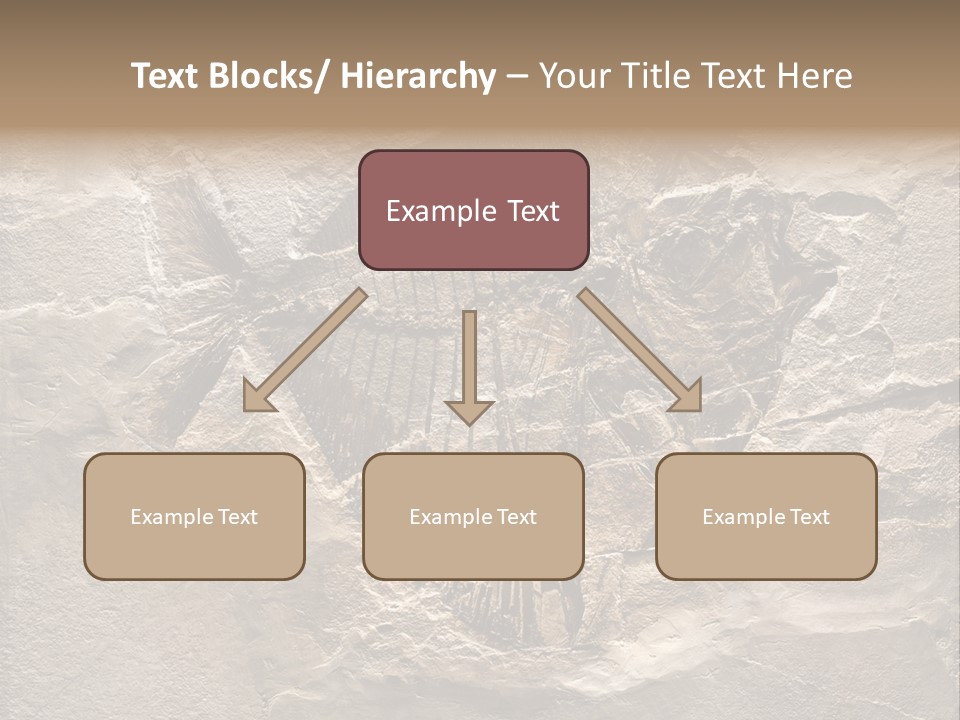 Text Blocks/ Hierarchy – Your Title Text Here

Example Text

Example Text

Example Text

Example Text